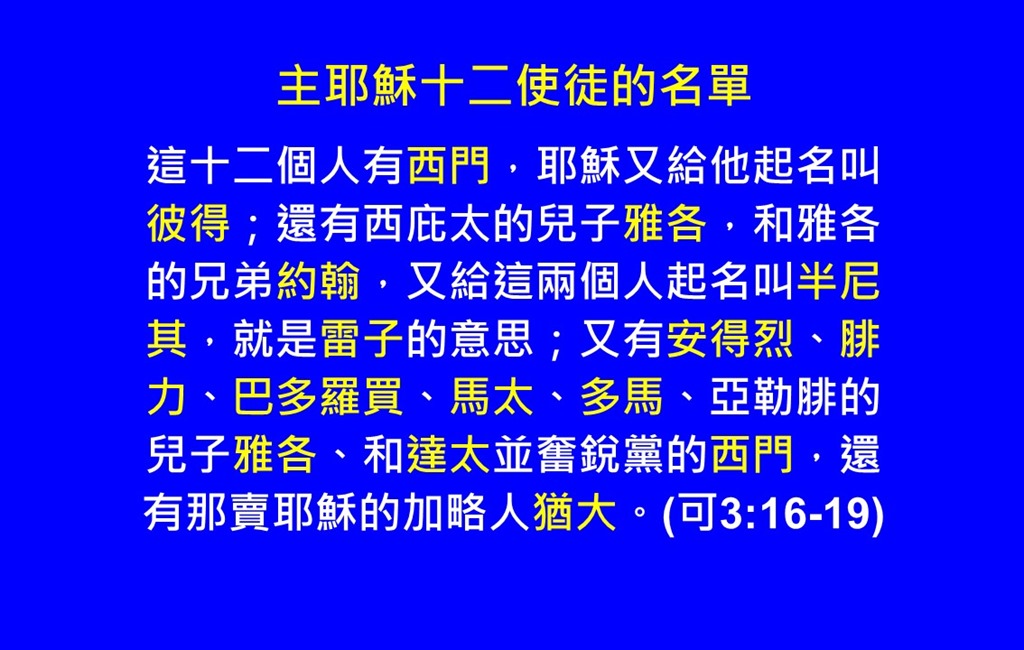 主耶穌十二使徒的名單

這十二個人有西門，耶穌又給他起名叫彼得；還有西庇太的兒子雅各，和雅各的兄弟約翰，又給這兩個人起名叫半尼其，就是雷子的意思；又有安得烈、腓力、巴多羅買、馬太、多馬、亞勒腓的兒子雅各、和達太並奮銳黨的西門，還有那賣耶穌的加略人猶大。(可3:16-19)